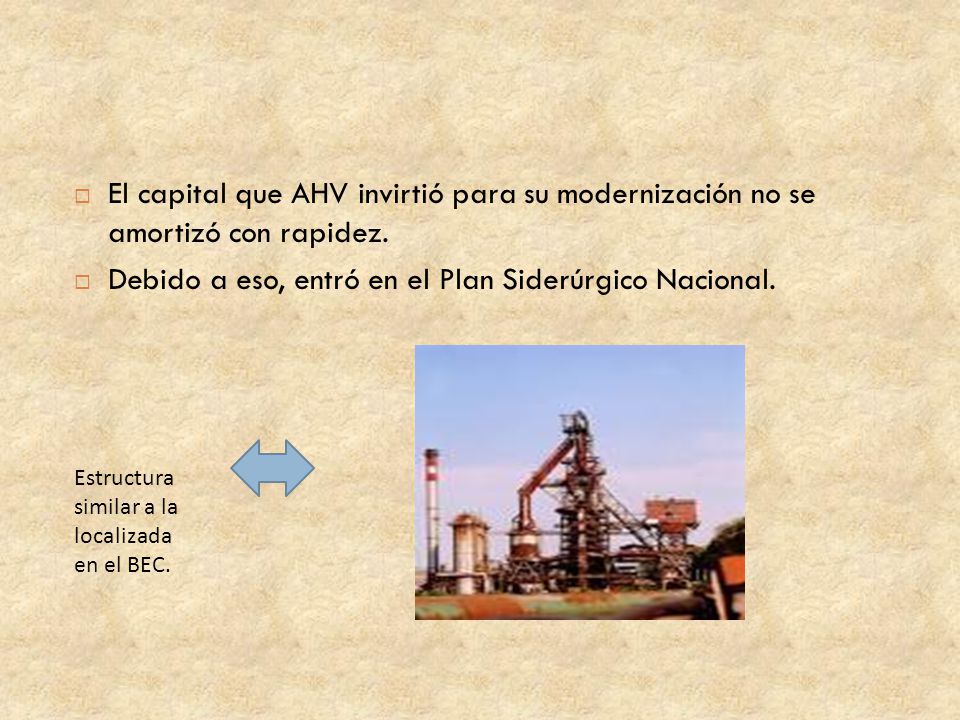 El capital que AHV invirtió para su modernización no se amortizó con rapidez.

Debido a eso, entró en el Plan Siderúrgico Nacional.

Estructura similar a la localizada en el BEC.